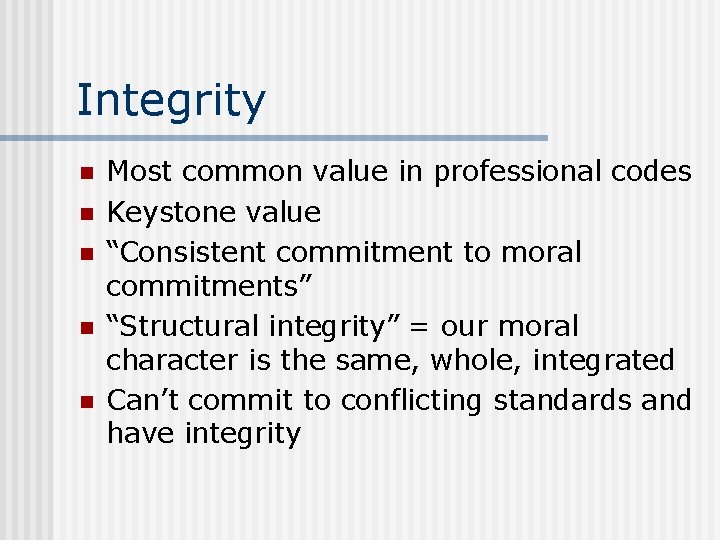 Integrity

- Most common value in professional codes
- Keystone value
- “Consistent commitment to moral commitments”
- “Structural integrity” = our moral character is the same, whole, integrated
- Can’t commit to conflicting standards and have integrity